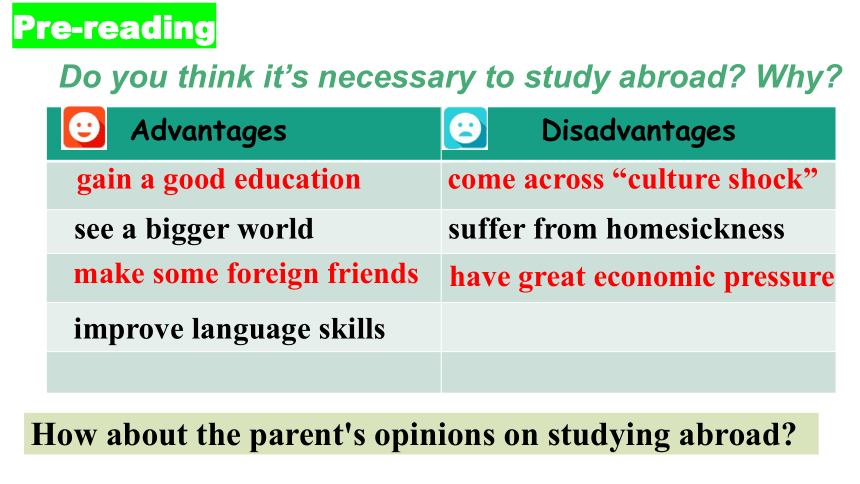 Pre-reading

Do you think it’s necessary to study abroad? Why?

| Advantages | Disadvantages |
|---|---|
| gain a good education | come across “culture shock” |
| see a bigger world | suffer from homesickness |
| make some foreign friends | have great economic pressure |
| improve language skills | |
| | |

How about the parent's opinions on studying abroad?